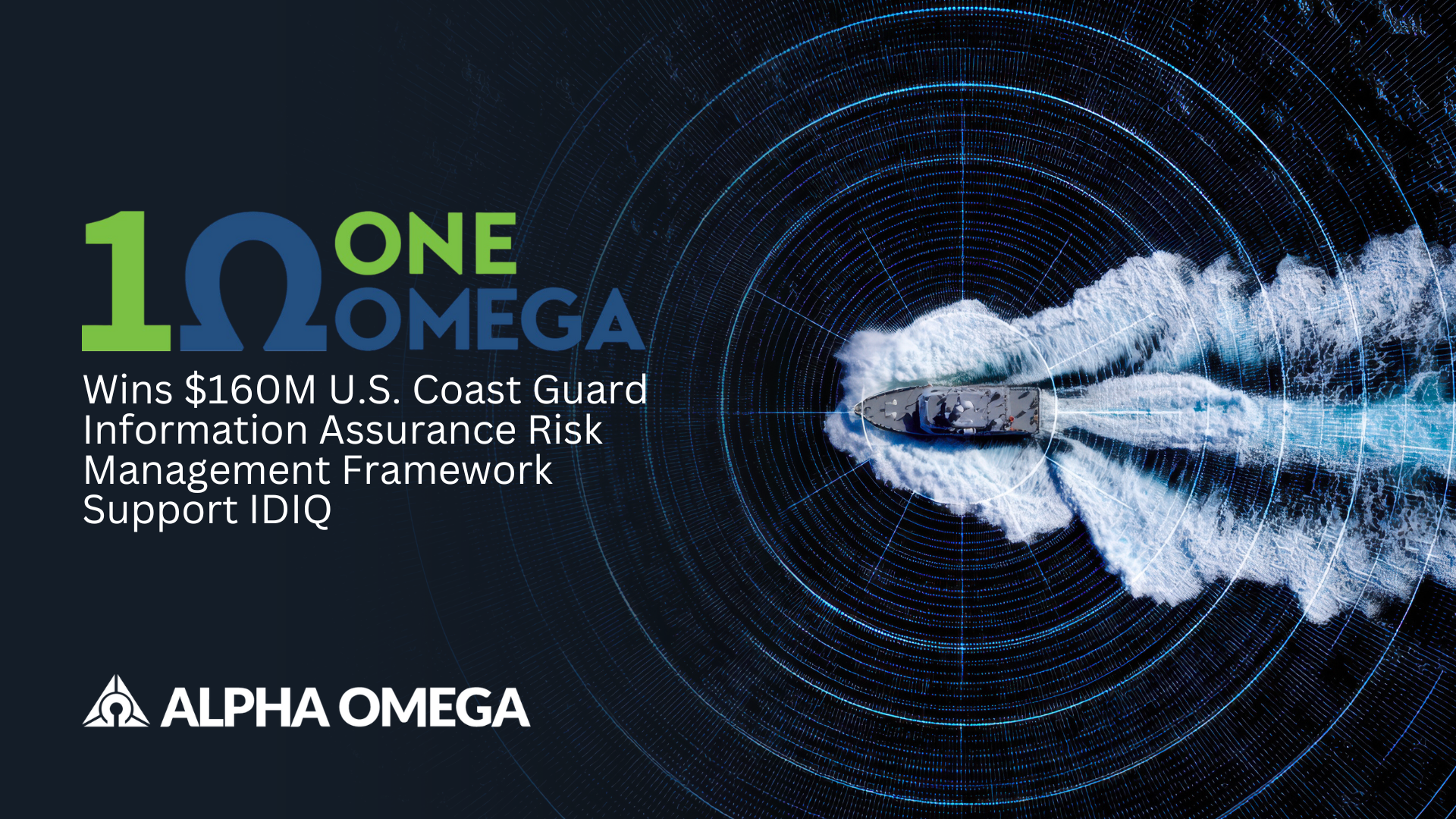 1Ω ONE OMEGA

Wins $160M U.S. Coast Guard Information Assurance Risk Management Framework Support IDIQ

ALPHA OMEGA